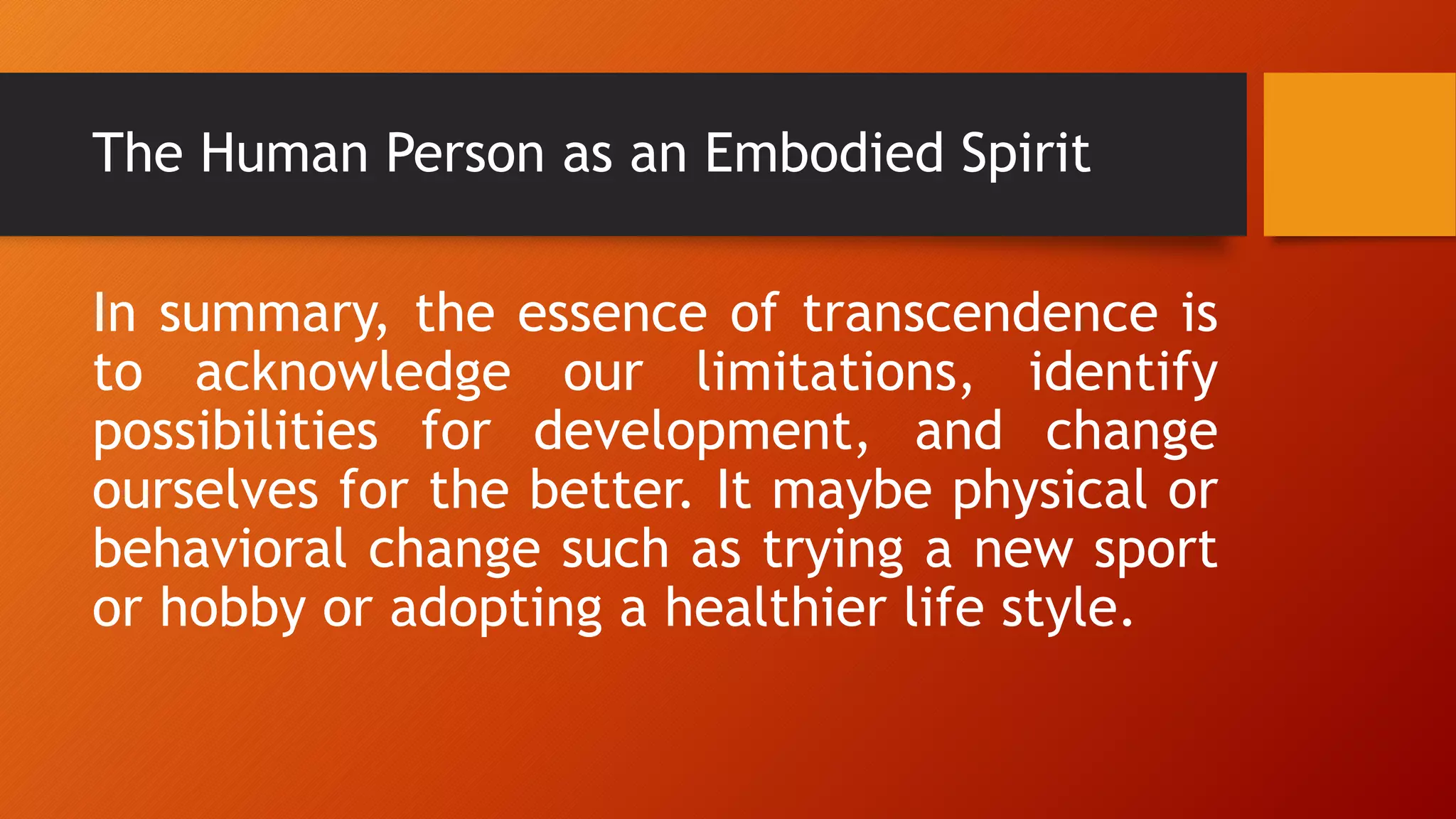 The Human Person as an Embodied Spirit

In summary, the essence of transcendence is to acknowledge our limitations, identify possibilities for development, and change ourselves for the better. It maybe physical or behavioral change such as trying a new sport or hobby or adopting a healthier life style.